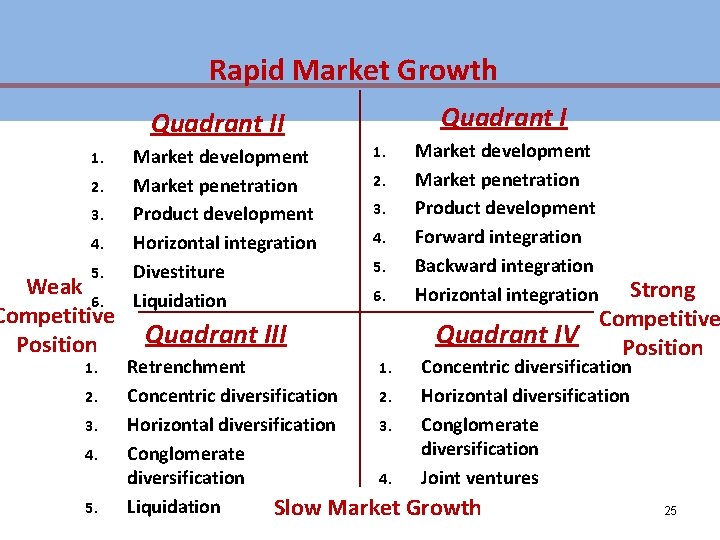 Rapid Market Growth

Quadrant II

1. Market development
2. Market penetration
3. Product development
4. Horizontal integration
5. Divestiture
6. Liquidation

Quadrant I

1. Market development
2. Market penetration
3. Product development
4. Forward integration
5. Backward integration
6. Horizontal integration

Weak Competitive Position

Strong Competitive Position

Quadrant III

1. Retrenchment
2. Concentric diversification
3. Horizontal diversification
4. Conglomerate diversification
5. Liquidation

Quadrant IV

1. Concentric diversification
2. Horizontal diversification
3. Conglomerate diversification
4. Joint ventures

Slow Market Growth

25